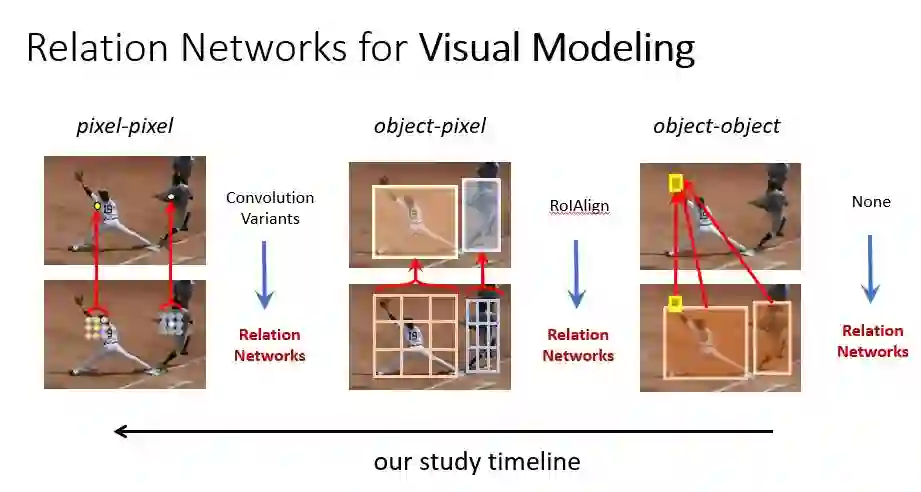 Relation Networks for Visual Modeling

pixel-pixel

Convolution Variants

Relation Networks

object-pixel

RoIAlign

Relation Networks

object-object

None

Relation Networks

our study timeline